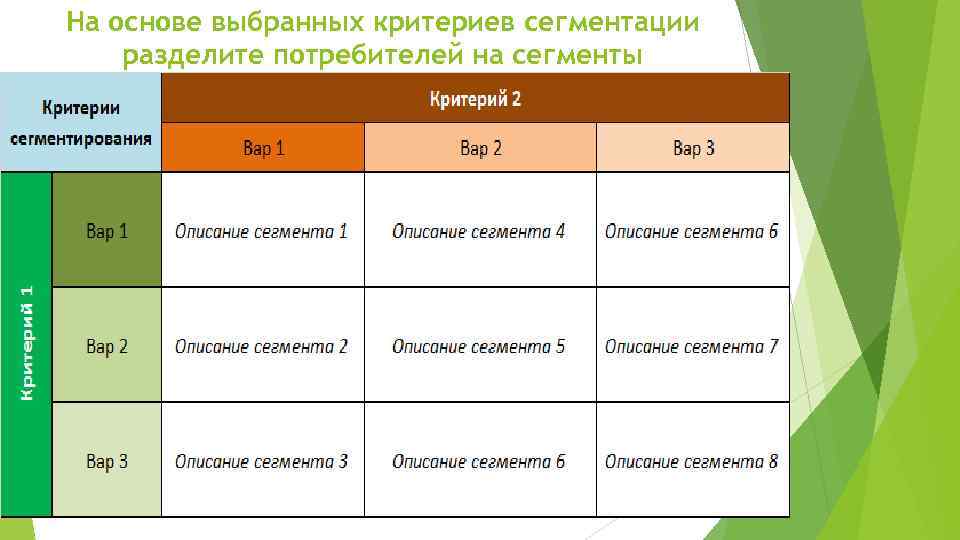 На основе выбранных критериев сегментации разделите потребителей на сегменты

| Критерии сегментирования | | Критерий 2 | | |
|---|---|---|---|---|
| | | Вар 1 | Вар 2 | Вар 3 |
| Критерий 1 | Вар 1 | Описание сегмента 1 | Описание сегмента 4 | Описание сегмента 6 |
| | Вар 2 | Описание сегмента 2 | Описание сегмента 5 | Описание сегмента 7 |
| | Вар 3 | Описание сегмента 3 | Описание сегмента 6 | Описание сегмента 8 |